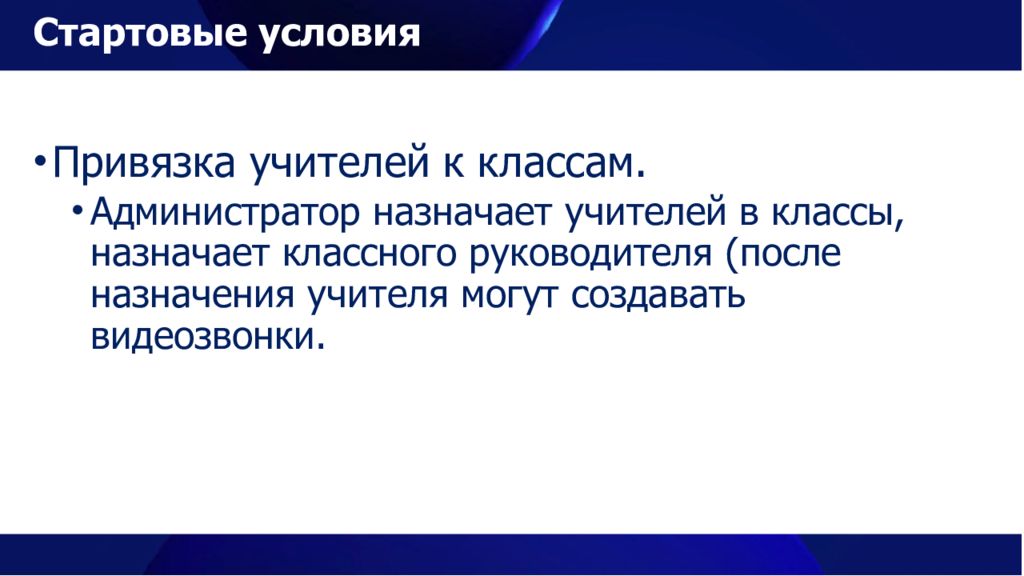 Стартовые условия

• Привязка учителей к классам.

• Администратор назначает учителей в классы, назначает классного руководителя (после назначения учителя могут создавать видеозвонки.